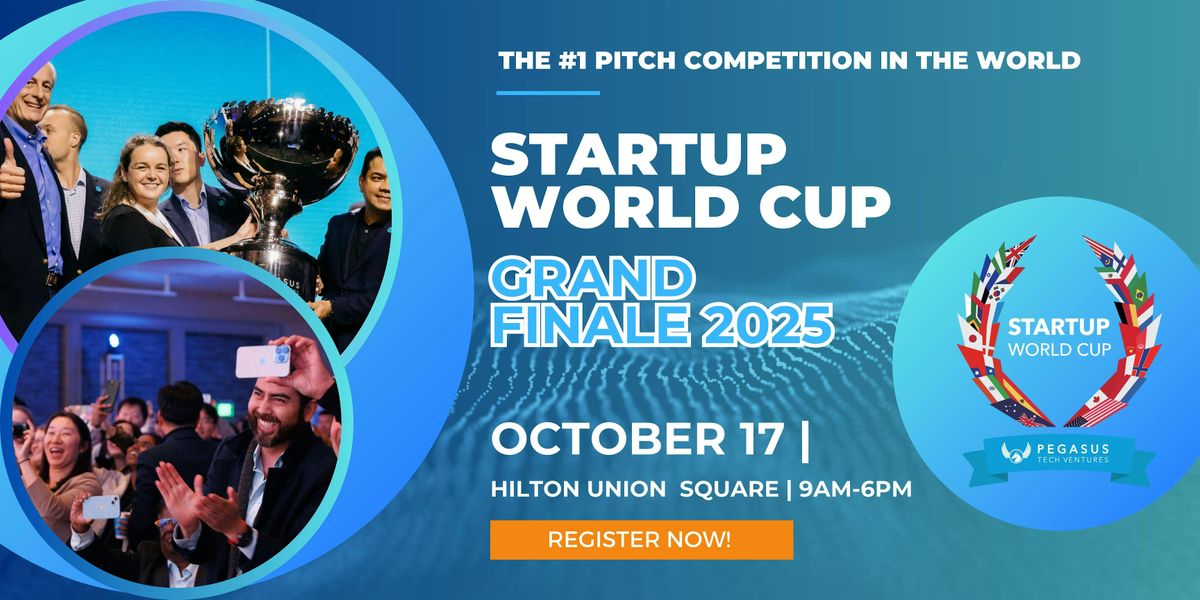 THE #1 PITCH COMPETITION IN THE WORLD

STARTUP WORLD CUP

GRAND FINALE 2025

OCTOBER 17 |

HILTON UNION SQUARE | 9AM-6PM

REGISTER NOW!

STARTUP WORLD CUP

PEGASUS TECH VENTURES